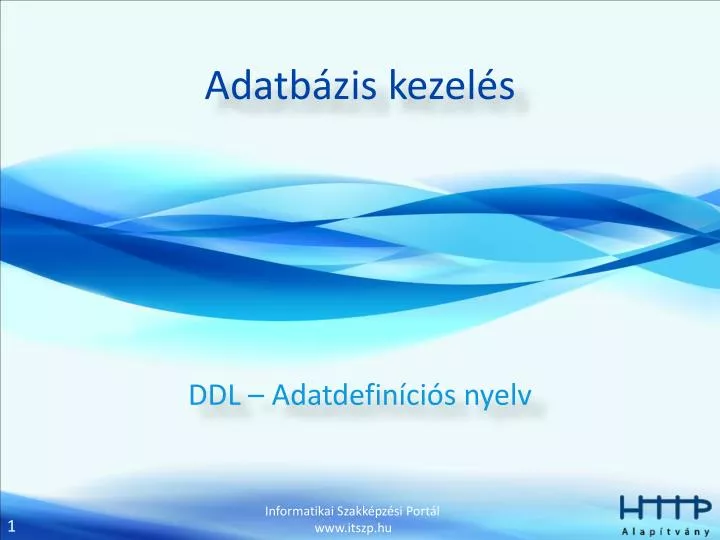 Adatbázis kezelés

DDL – Adatdefiníciós nyelv

1

Informatikai Szakképzési Portál
www.itszp.hu

HTTP
Alapítvány